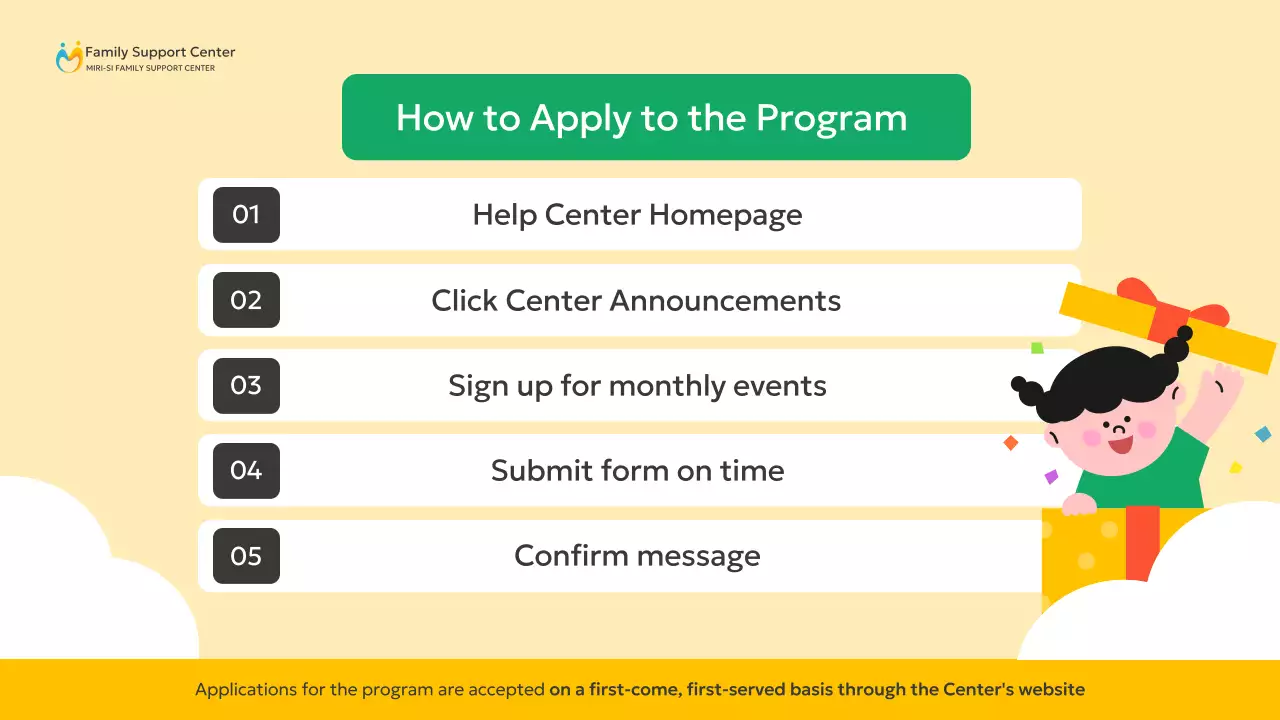 Family Support Center
MIRI-SI FAMILY SUPPORT CENTER

How to Apply to the Program

01 Help Center Homepage

02 Click Center Announcements

03 Sign up for monthly events

04 Submit form on time

05 Confirm message

Applications for the program are accepted on a first-come, first-served basis through the Center's website